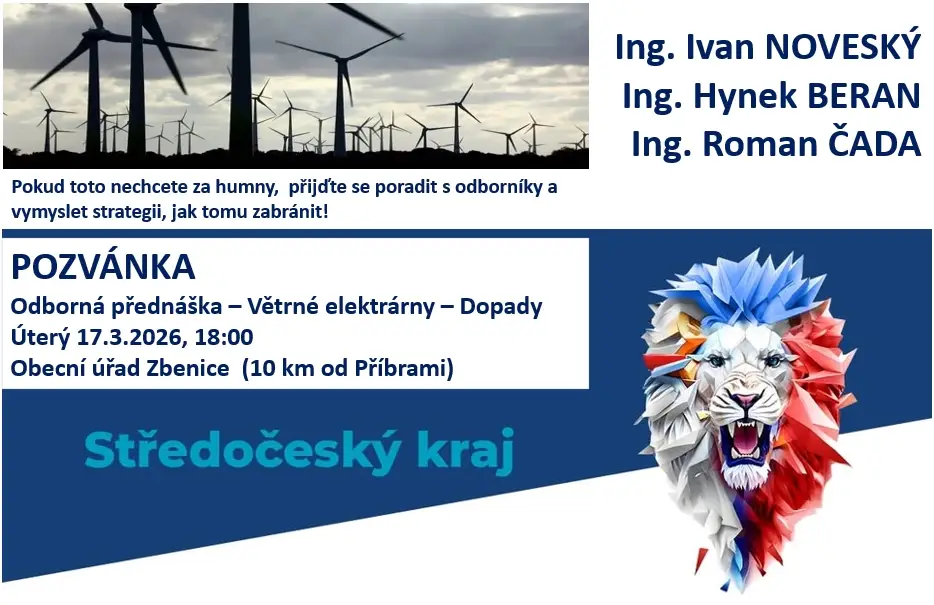 Ing. Ivan NOVESKÝ
Ing. Hynek BERAN
Ing. Roman ČADA

Pokud toto nechcete za humny, přijďte se poradit s odborníky a vymyslet strategii, jak tomu zabránit!

POZVÁNKA
Odborná přednáška – Větrné elektrárny – Dopady
Úterý 17.3.2026, 18:00
Obecní úřad Zbenice (10 km od Příbrami)

Středočeský kraj